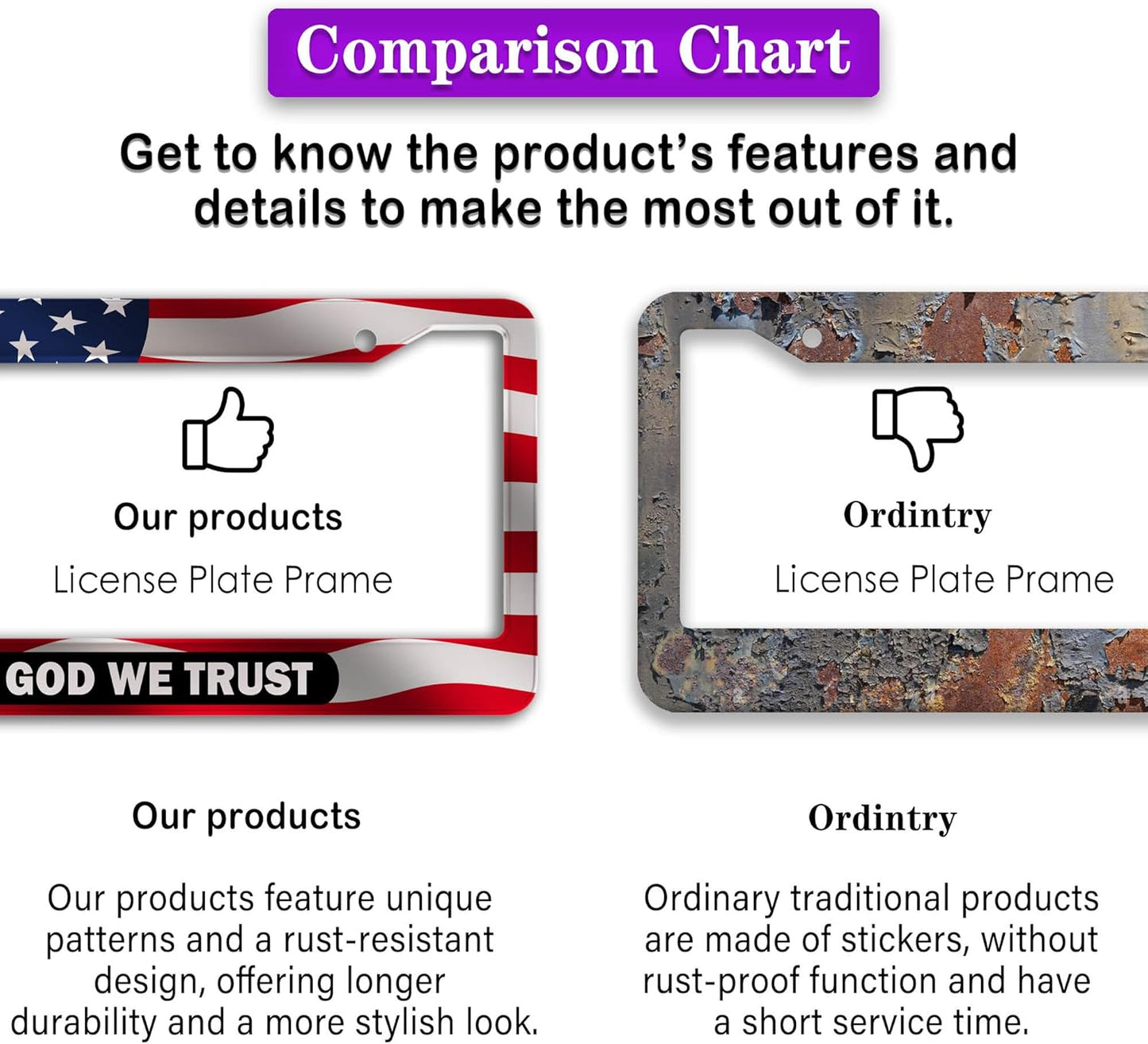 Comparison Chart

Get to know the product's features and details to make the most out of it.

Our products

License Plate Prame

GOD WE TRUST

Ordintry

License Plate Prame

Our products

Our products feature unique patterns and a rust-resistant design, offering longer durability and a more stylish look.

Ordintry

Ordinary traditional products are made of stickers, without rust-proof function and have a short service time.